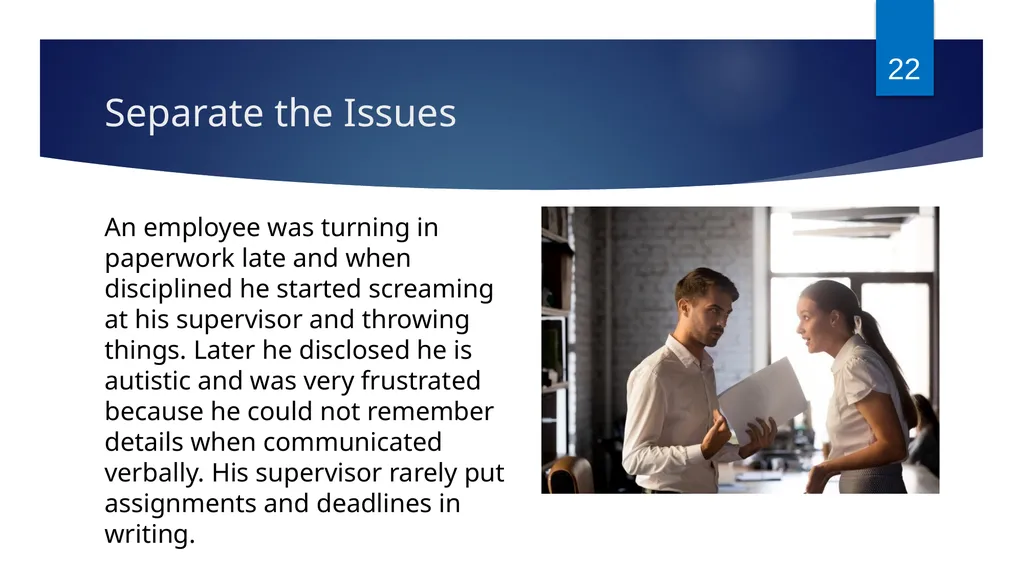 22

Separate the Issues

An employee was turning in paperwork late and when disciplined he started screaming at his supervisor and throwing things. Later he disclosed he is autistic and was very frustrated because he could not remember details when communicated verbally. His supervisor rarely put assignments and deadlines in writing.